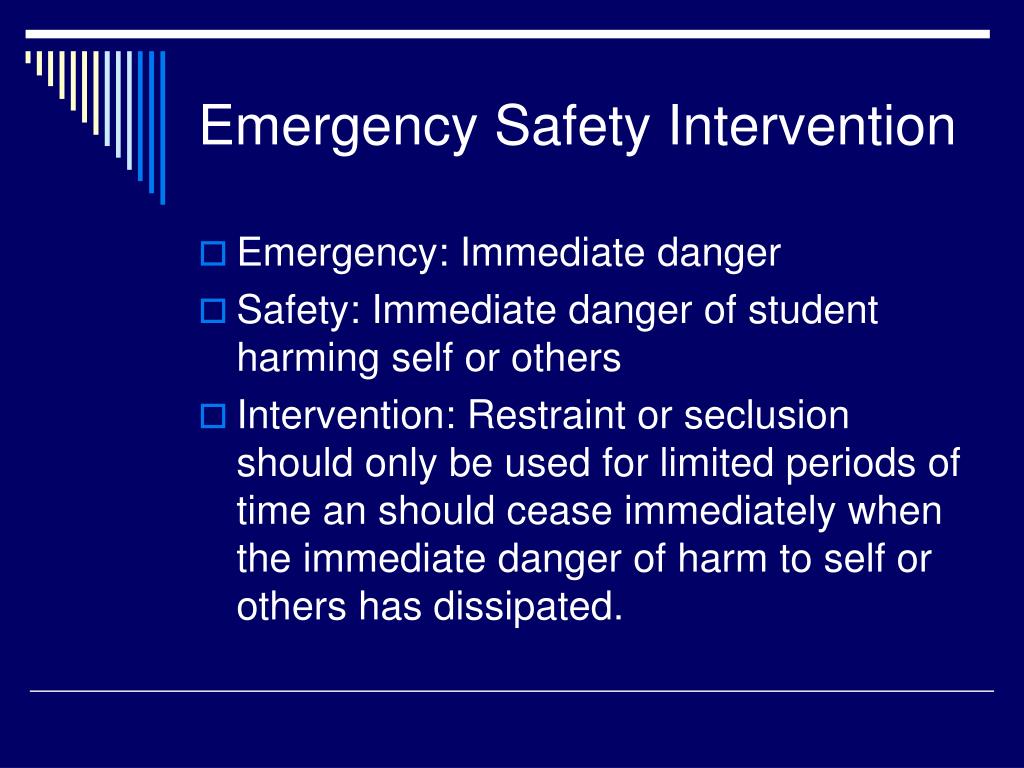 Emergency Safety Intervention

Emergency: Immediate danger

Safety: Immediate danger of student harming self or others

Intervention: Restraint or seclusion should only be used for limited periods of time an should cease immediately when the immediate danger of harm to self or others has dissipated.